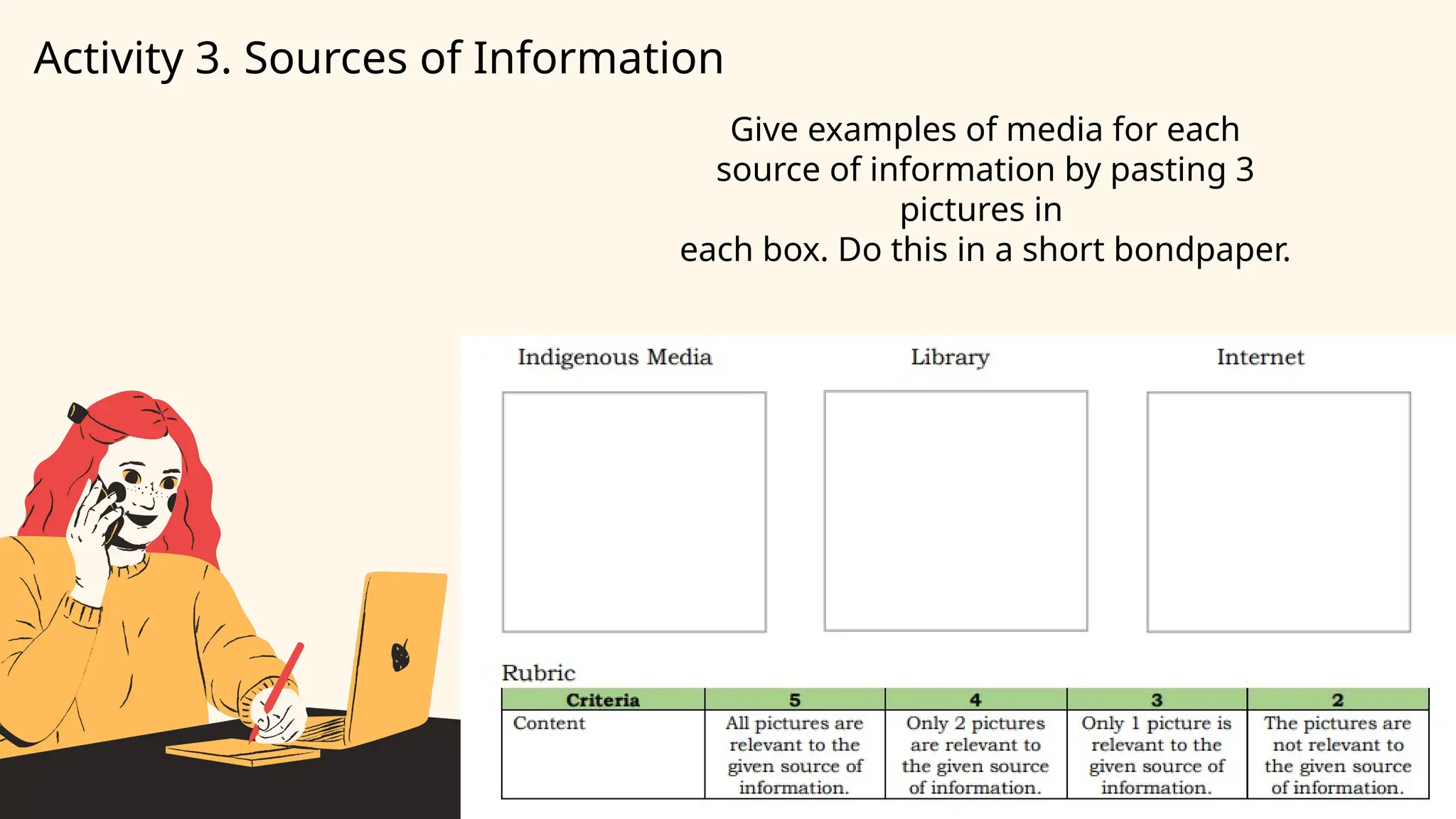 Activity 3. Sources of Information

Give examples of media for each source of information by pasting 3 pictures in
each box. Do this in a short bondpaper.

Indigenous Media

Library

Internet

Rubric

| Criteria | 5 | 4 | 3 | 2 |
|---|---|---|---|---|
| Content | All pictures are relevant to the given source of information. | Only 2 pictures are relevant to the given source of information. | Only 1 picture is relevant to the given source of information. | The pictures are not relevant to the given source of information. |